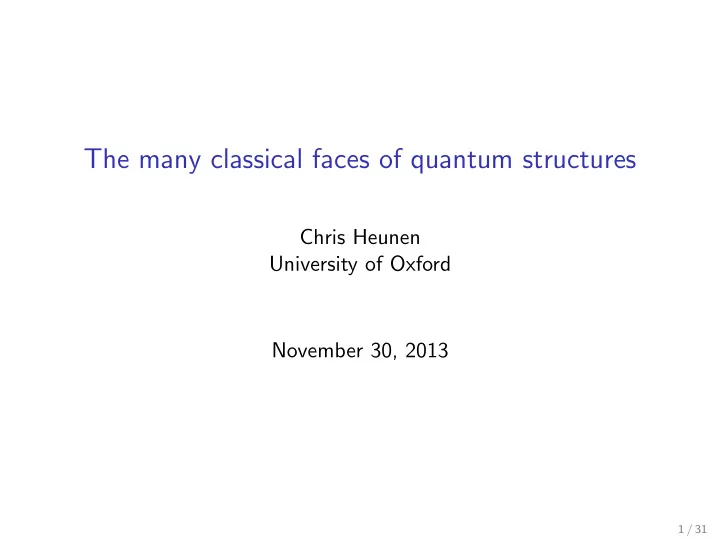 The many classical faces of quantum structures

Chris Heunen
University of Oxford

November 30, 2013

1 / 31